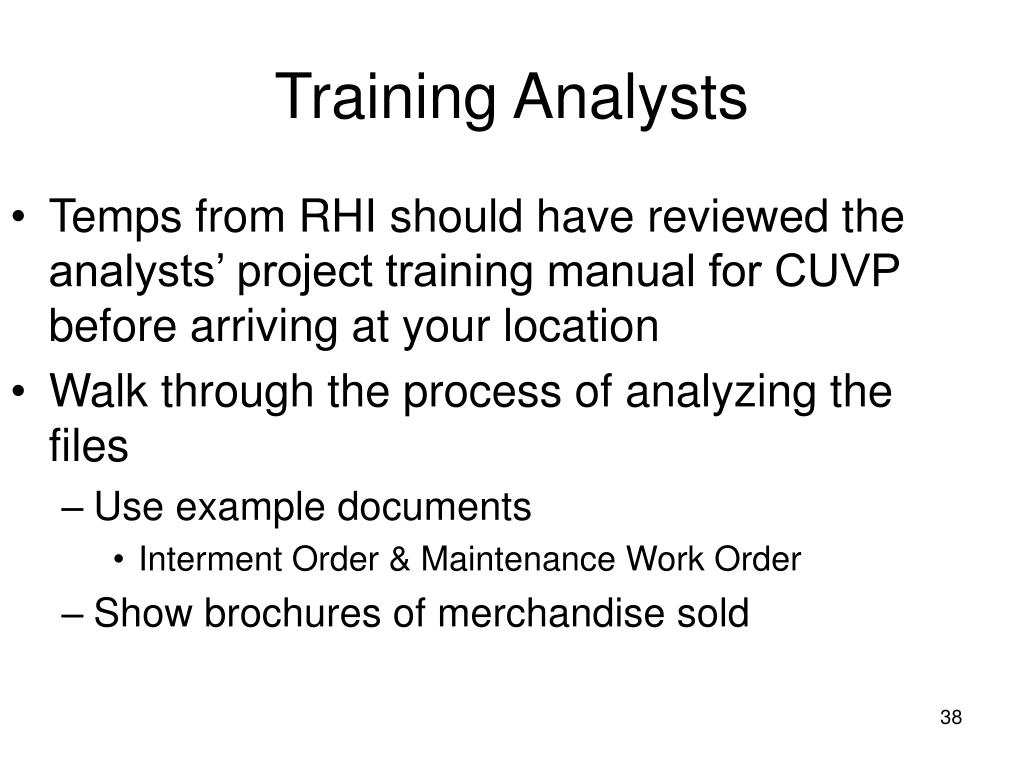 Training Analysts

• Temps from RHI should have reviewed the analysts’ project training manual for CUVP before arriving at your location
• Walk through the process of analyzing the files
– Use example documents
• Interment Order & Maintenance Work Order
– Show brochures of merchandise sold

38